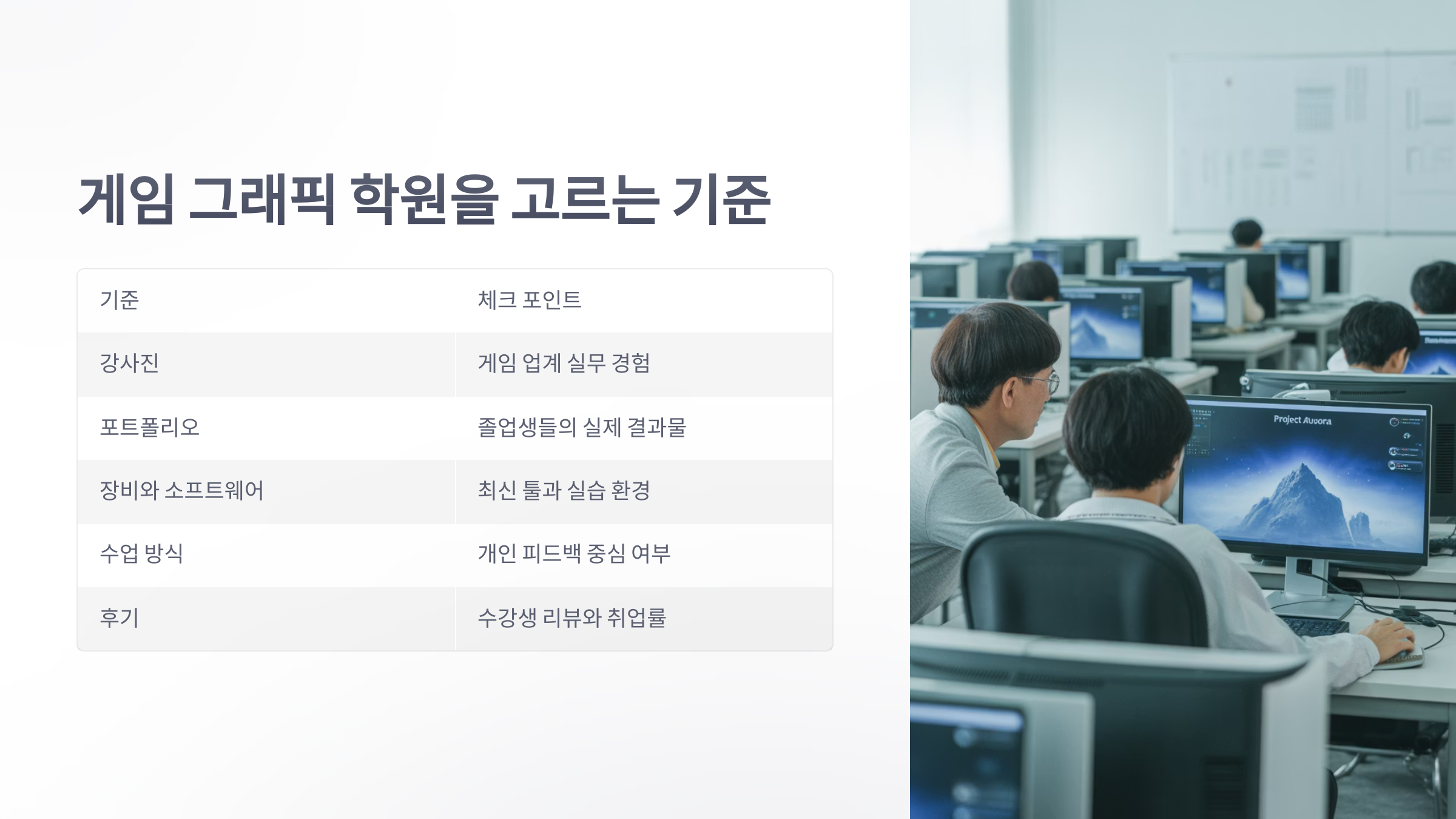 게임 그래픽 학원을 고르는 기준

| 기준 | 체크 포인트 |
|---|---|
| 강사진 | 게임 업계 실무 경험 |
| 포트폴리오 | 졸업생들의 실제 결과물 |
| 장비와 소프트웨어 | 최신 툴과 실습 환경 |
| 수업 방식 | 개인 피드백 중심 여부 |
| 후기 | 수강생 리뷰와 취업률 |

Project Aurora